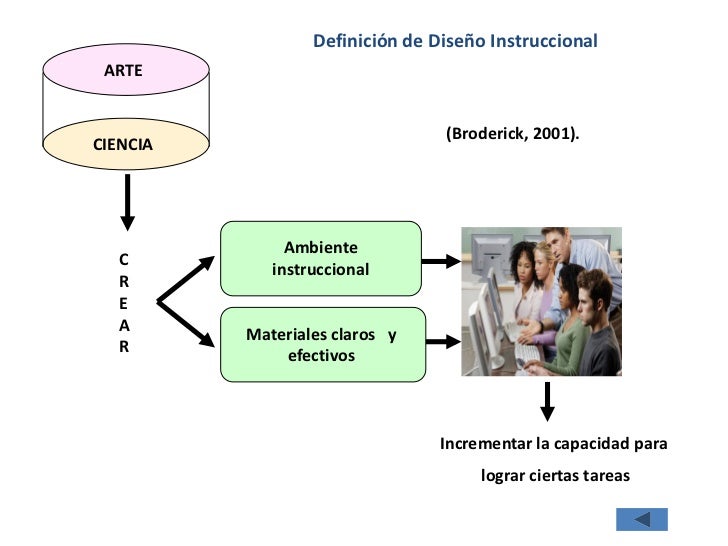 Definición de Diseño Instruccional

ARTE

CIENCIA

(Broderick, 2001).

C
R
E
A
R

Ambiente instruccional

Materiales claros y efectivos

Incrementar la capacidad para lograr ciertas tareas